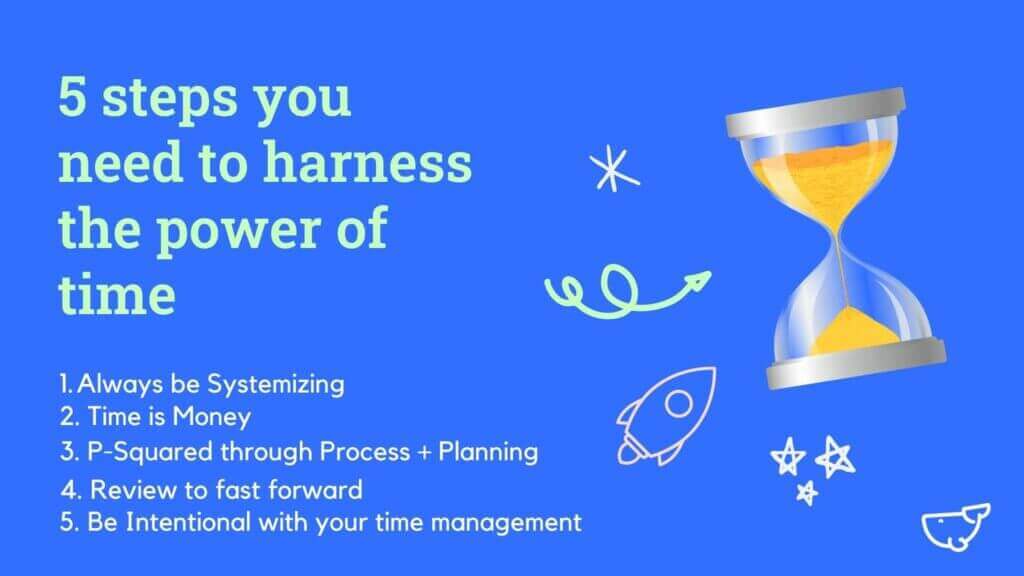 5 steps you need to harness the power of time

1. Always be Systemizing
2. Time is Money
3. P-Squared through Process + Planning
4. Review to fast forward
5. Be Intentional with your time management